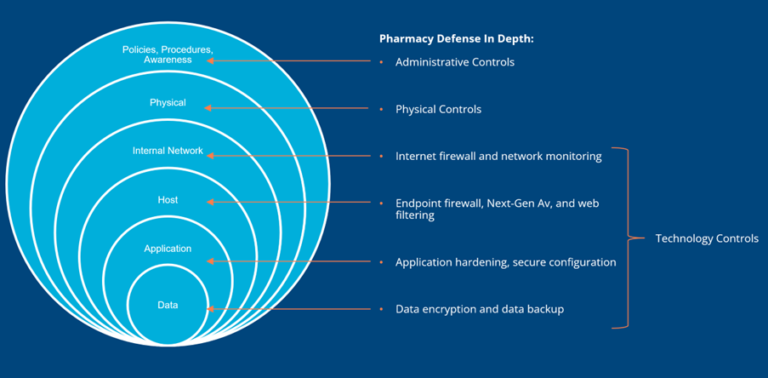 Policies, Procedures, Awareness

Physical

Internal Network

Host

Application

Data

Pharmacy Defense In Depth:

• Administrative Controls

• Physical Controls

• Internet firewall and network monitoring

• Endpoint firewall, Next-Gen Av, and web filtering

• Application hardening, secure configuration

• Data encryption and data backup

Technology Controls